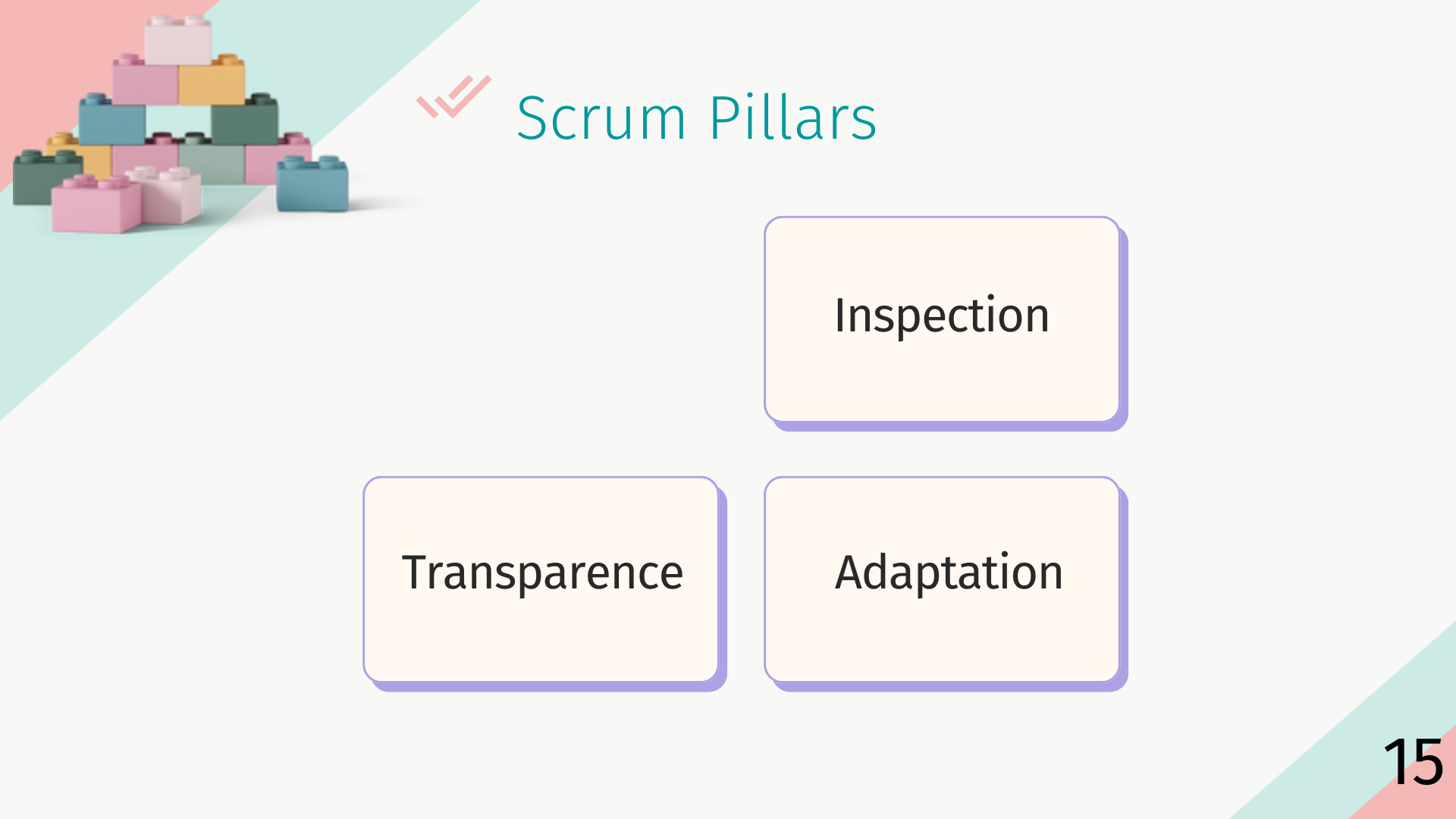 Scrum Pillars

Inspection

Transparence

Adaptation

15